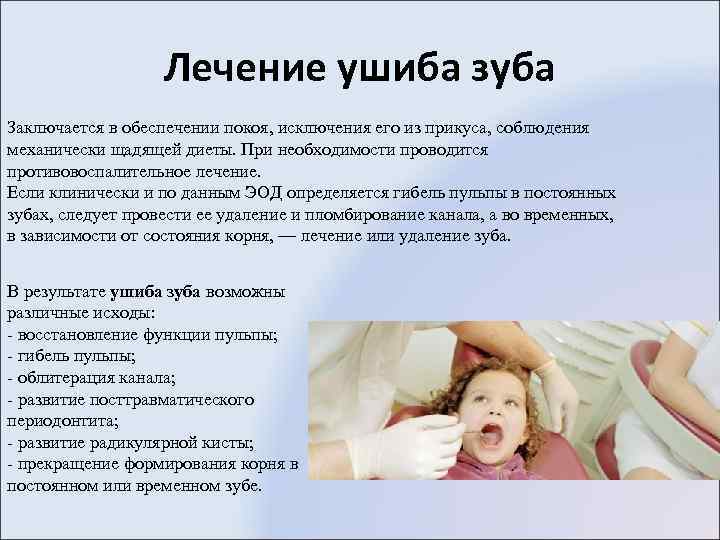 Лечение ушиба зуба

Заключается в обеспечении покоя, исключения его из прикуса, соблюдения механически щадящей диеты. При необходимости проводится противовоспалительное лечение.
Если клинически и по данным ЭОД определяется гибель пульпы в постоянных зубах, следует провести ее удаление и пломбирование канала, а во временных, в зависимости от состояния корня, — лечение или удаление зуба.

В результате ушиба зуба возможны различные исходы:
- восстановление функции пульпы;
- гибель пульпы;
- облитерация канала;
- развитие посттравматического периодонтита;
- развитие радикулярной кисты;
- прекращение формирования корня в постоянном или временном зубе.